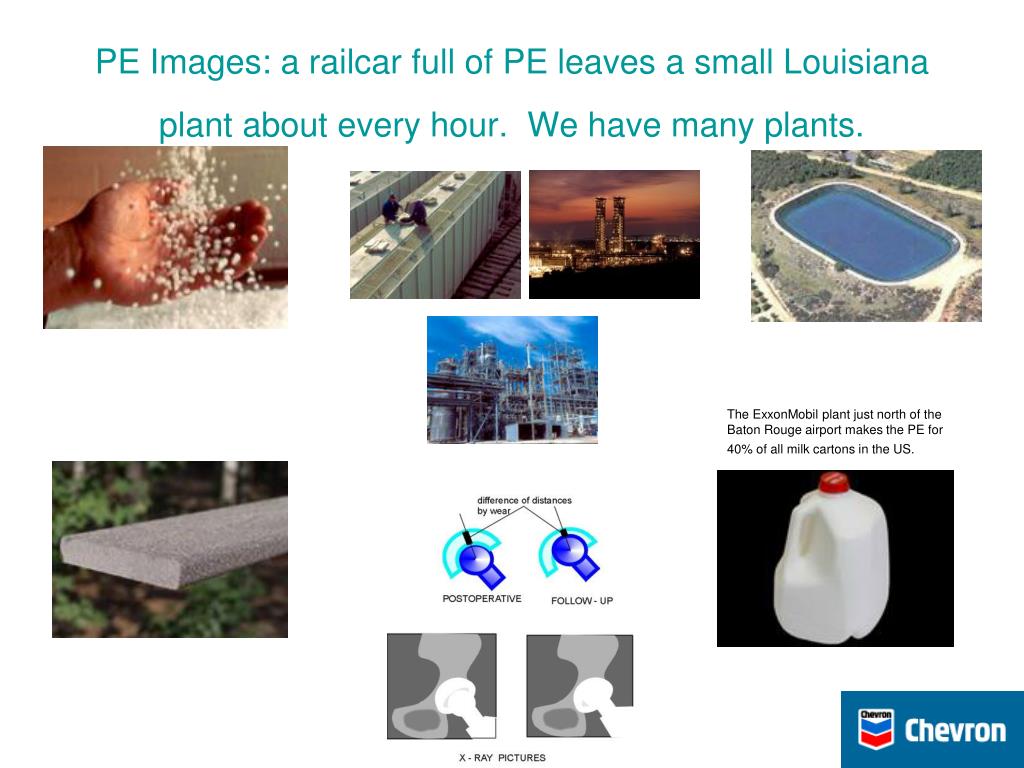 PE Images: a railcar full of PE leaves a small Louisiana plant about every hour. We have many plants.

The ExxonMobil plant just north of the Baton Rouge airport makes the PE for 40% of all milk cartons in the US.

difference of distances by wear

POSTOPERATIVE

FOLLOW - UP

X - RAY PICTURES

Chevron

Chevron